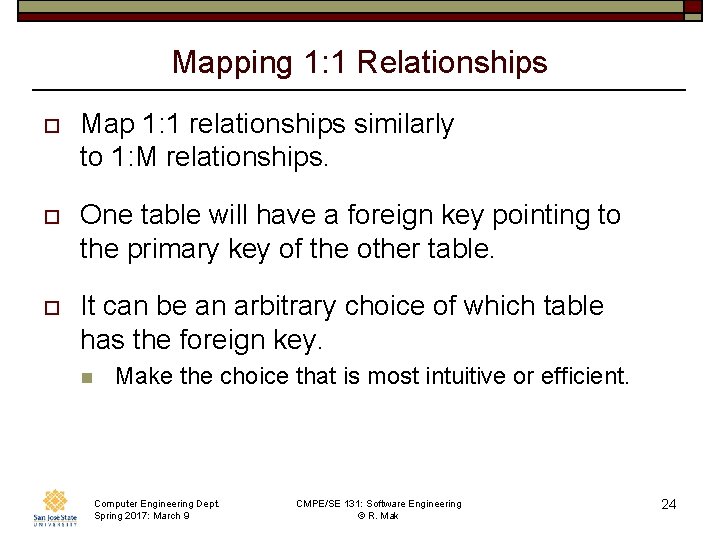 Mapping 1:1 Relationships

Map 1:1 relationships similarly to 1:M relationships.

One table will have a foreign key pointing to the primary key of the other table.

It can be an arbitrary choice of which table has the foreign key.

Make the choice that is most intuitive or efficient.

San José State UNIVERSITY

Computer Engineering Dept.
Spring 2017: March 9

CMPE/SE 131: Software Engineering
© R. Mak

24